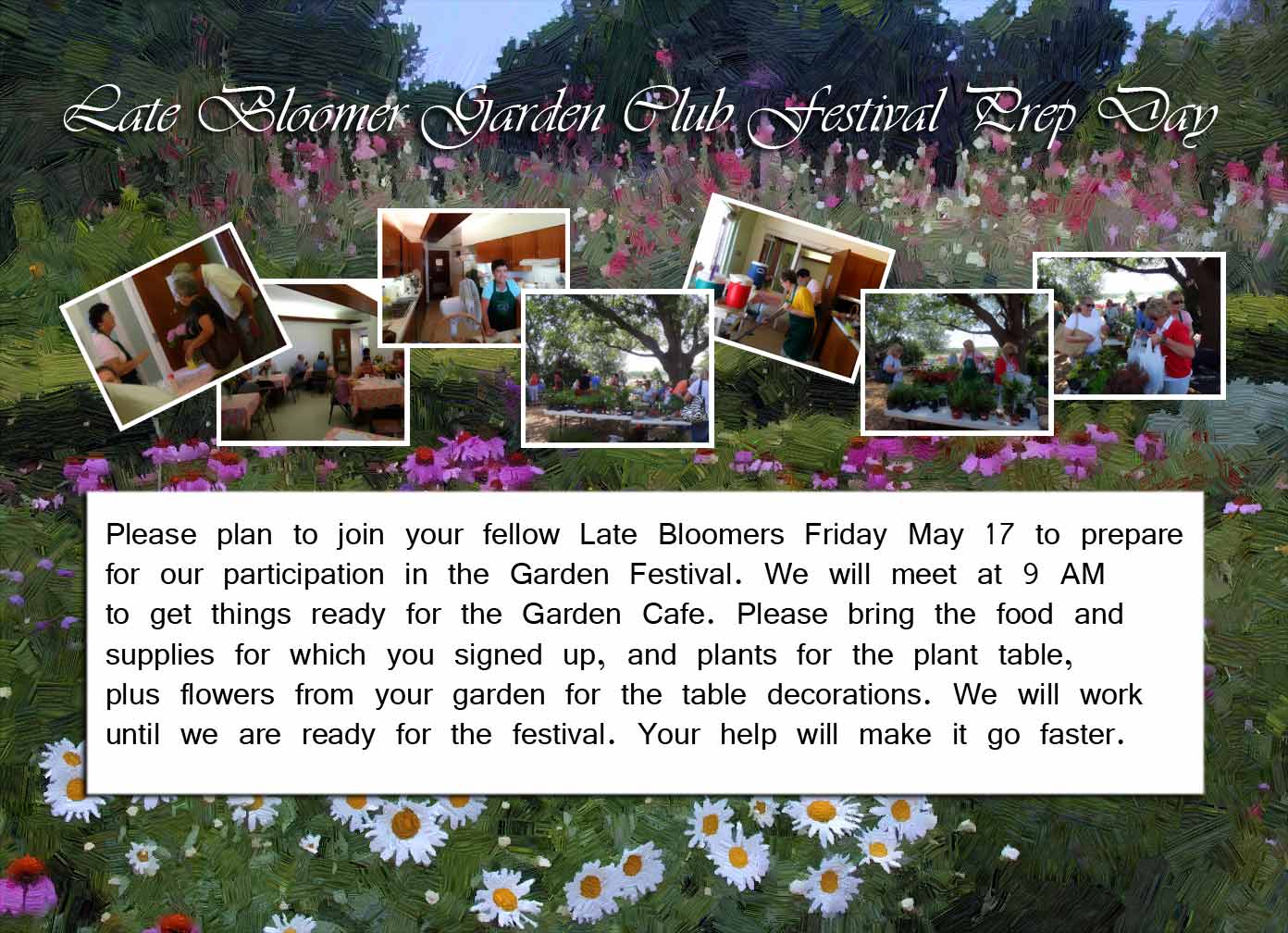 Late Bloomer Garden Club Festival Prep Day

Please plan to join your fellow Late Bloomers Friday May 17 to prepare for our participation in the Garden Festival. We will meet at 9 AM to get things ready for the Garden Cafe. Please bring the food and supplies for which you signed up, and plants for the plant table, plus flowers from your garden for the table decorations. We will work until we are ready for the festival. Your help will make it go faster.